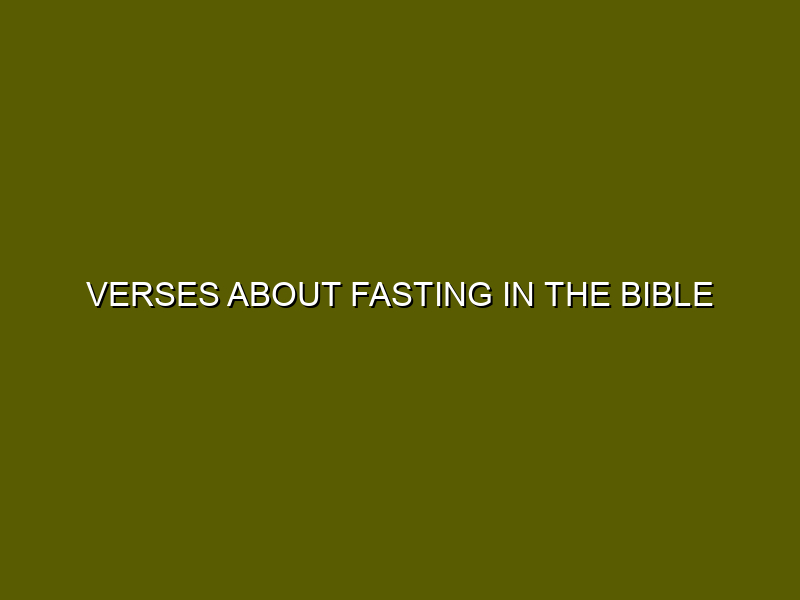 VERSES ABOUT FASTING IN THE BIBLE